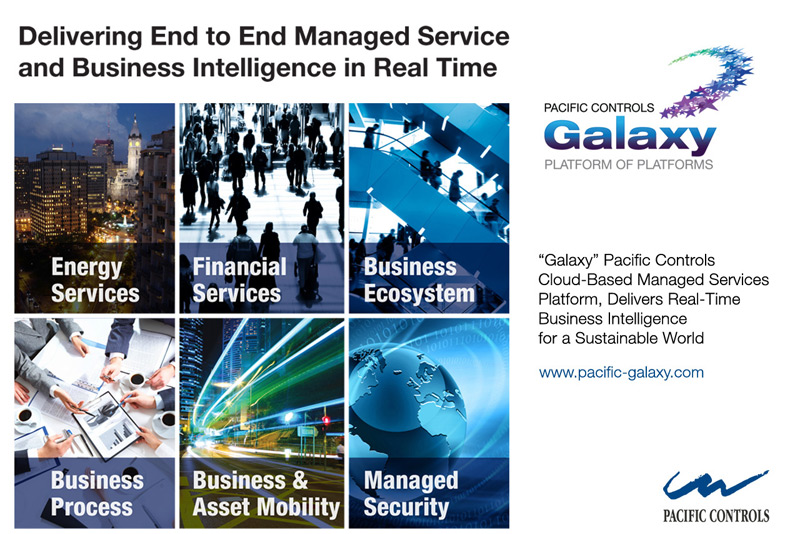 Delivering End to End Managed Service and Business Intelligence in Real Time

Energy Services

Financial Services

Business Ecosystem

Business Process

Business & Asset Mobility

Managed Security

PACIFIC CONTROLS
Galaxy
PLATFORM OF PLATFORMS

"Galaxy" Pacific Controls Cloud-Based Managed Services Platform, Delivers Real-Time Business Intelligence for a Sustainable World

www.pacific-galaxy.com

PACIFIC CONTROLS